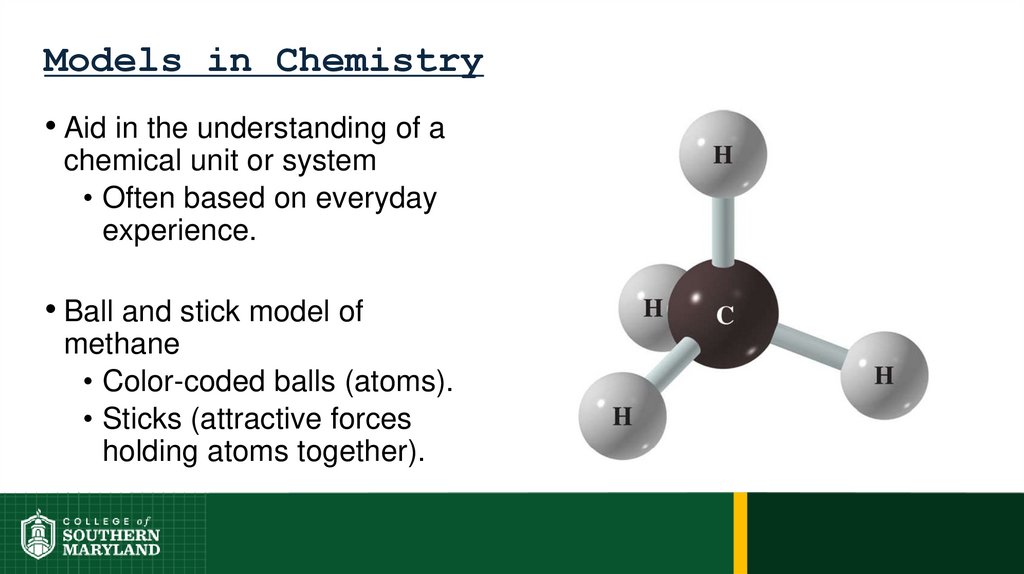 Models in Chemistry

• Aid in the understanding of a chemical unit or system
  • Often based on everyday experience.

• Ball and stick model of methane
  • Color-coded balls (atoms).
  • Sticks (attractive forces holding atoms together).

H
H
C
H
H

COLLEGE of
SOUTHERN
MARYLAND